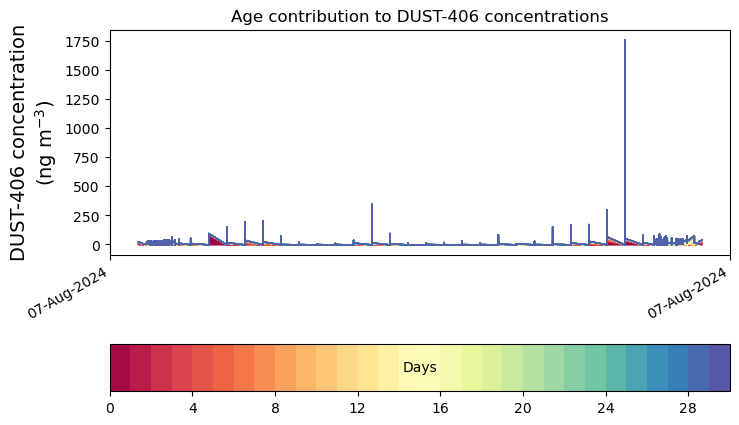 Age contribution to DUST-406 concentrations

DUST-406 concentration
(ng m$^{-3}$)

1750
1500
1250
1000
750
500
250
0

07-Aug-2024
07-Aug-2024

Days

0
4
8
12
16
20
24
28